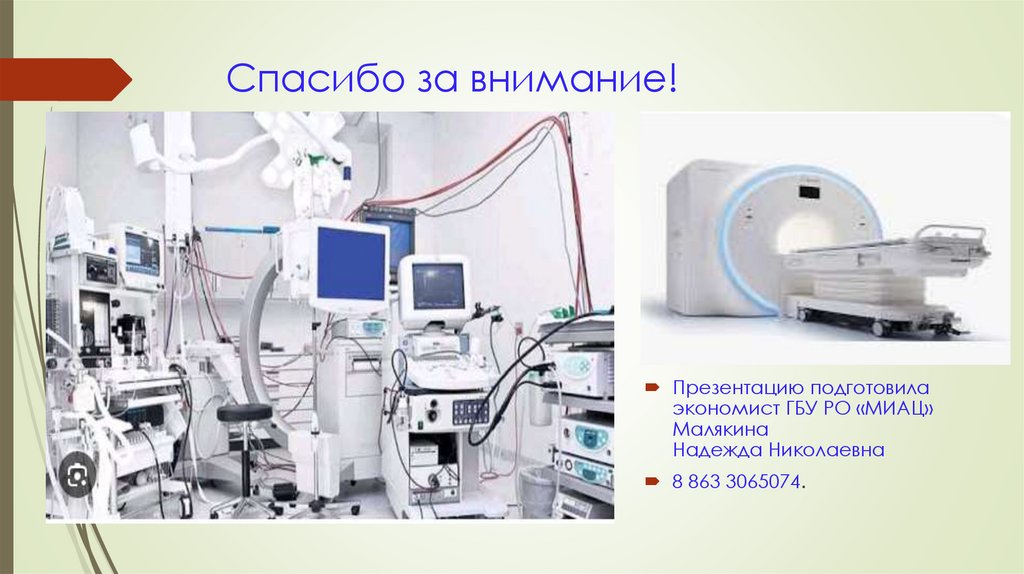 Спасибо за внимание!

Презентацию подготовила экономист ГБУ РО «МИАЦ» Малякина Надежда Николаевна

8 863 3065074.